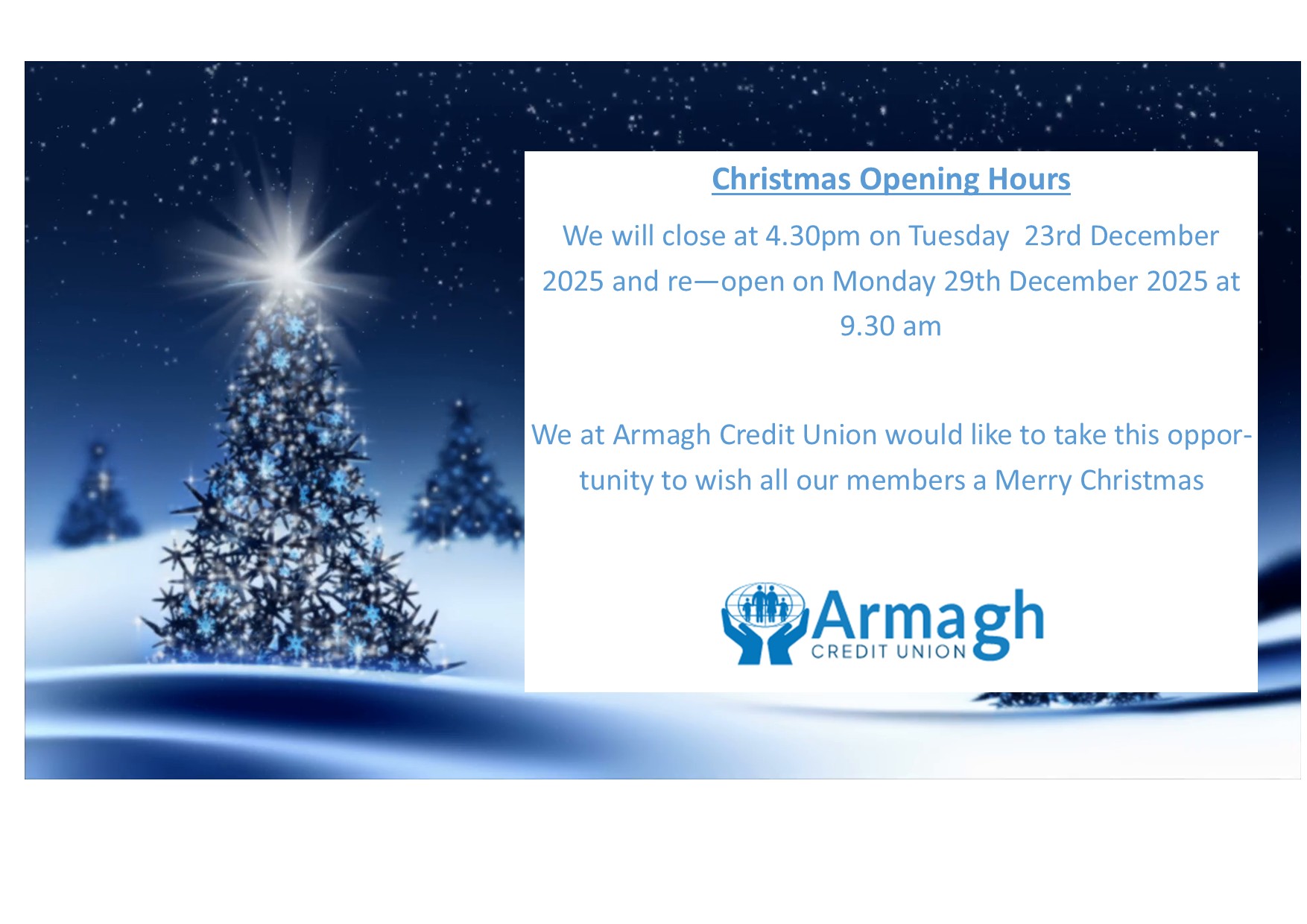 Christmas Opening Hours

We will close at 4.30pm on Tuesday 23rd December 2025 and re—open on Monday 29th December 2025 at 9.30 am

We at Armagh Credit Union would like to take this opportunity to wish all our members a Merry Christmas

Armagh
CREDIT UNION